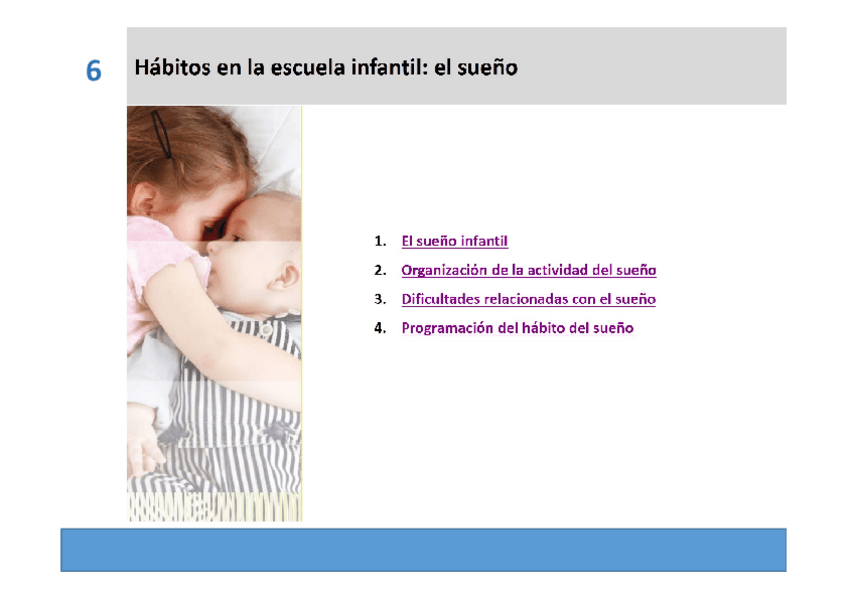 6 Hábitos en la escuela infantil: el sueño

1. El sueño infantil
2. Organización de la actividad del sueño
3. Dificultades relacionadas con el sueño
4. Programación del hábito del sueño